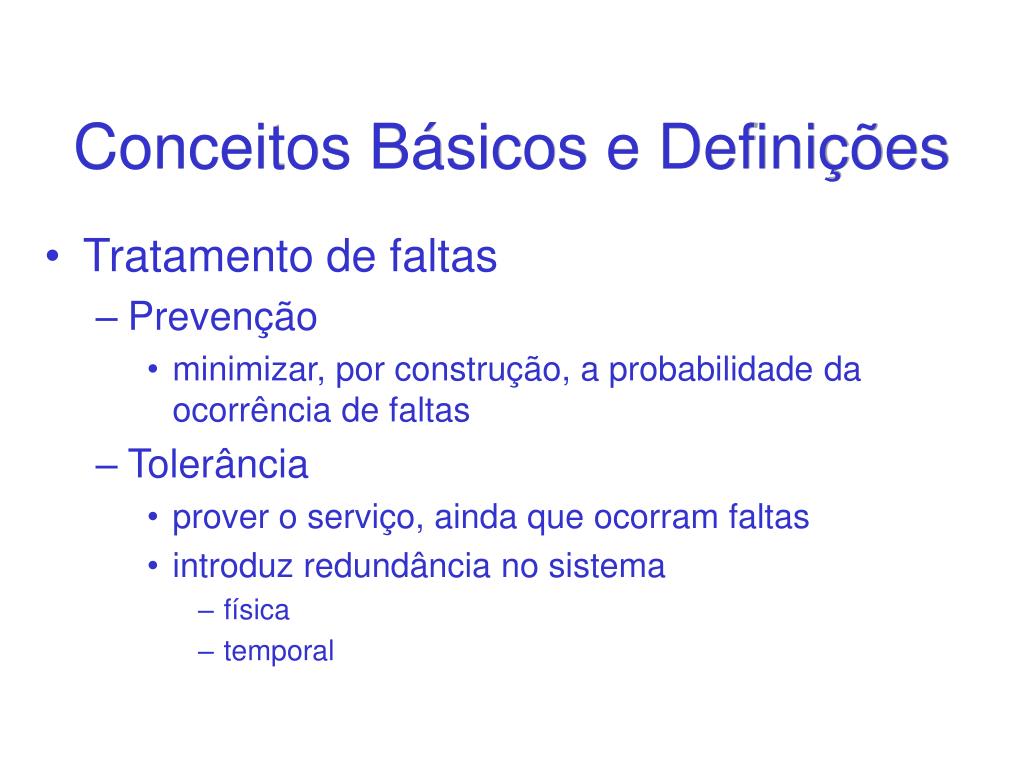 Conceitos Básicos e Definições

• Tratamento de faltas
– Prevenção
• minimizar, por construção, a probabilidade da ocorrência de faltas
– Tolerância
• prover o serviço, ainda que ocorram faltas
• introduz redundância no sistema
– física
– temporal